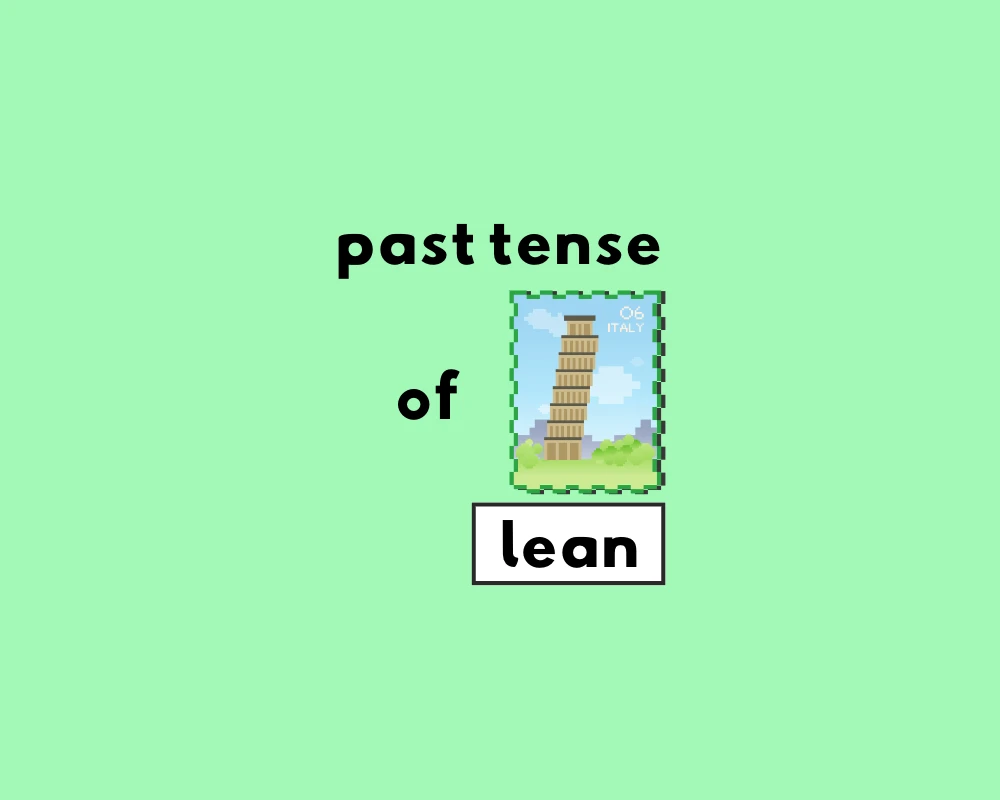 past tense

of

06
ITALY

lean